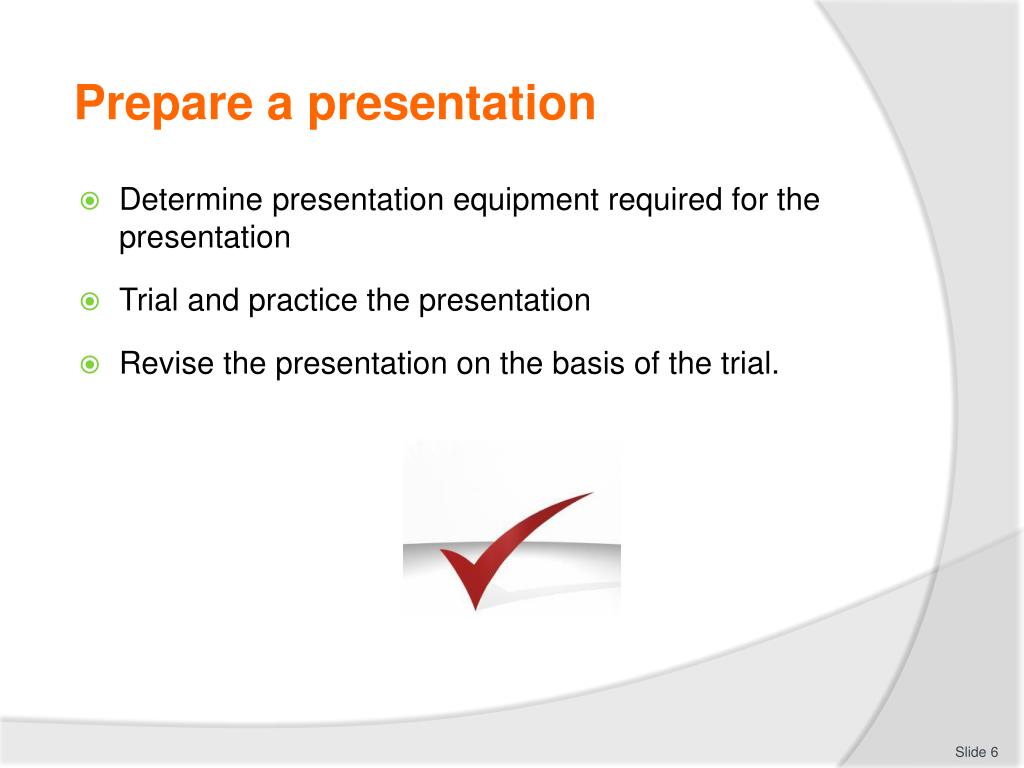 Prepare a presentation

Determine presentation equipment required for the presentation

Trial and practice the presentation

Revise the presentation on the basis of the trial.

Slide 6